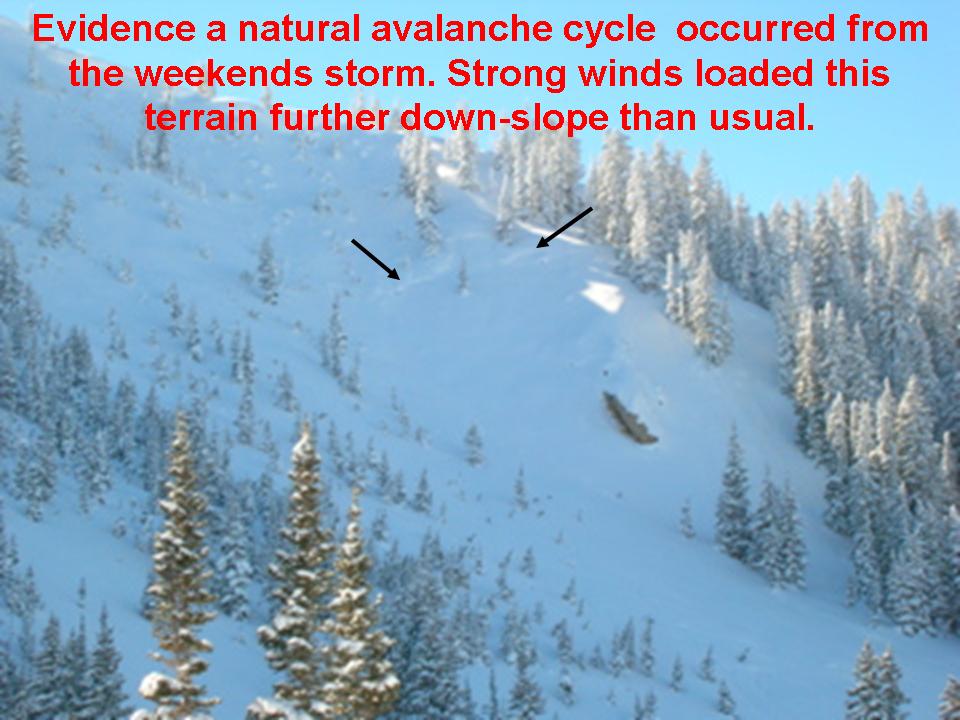 Evidence a natural avalanche cycle  occurred from the weekends storm. Strong winds loaded this terrain further down-slope than usual.